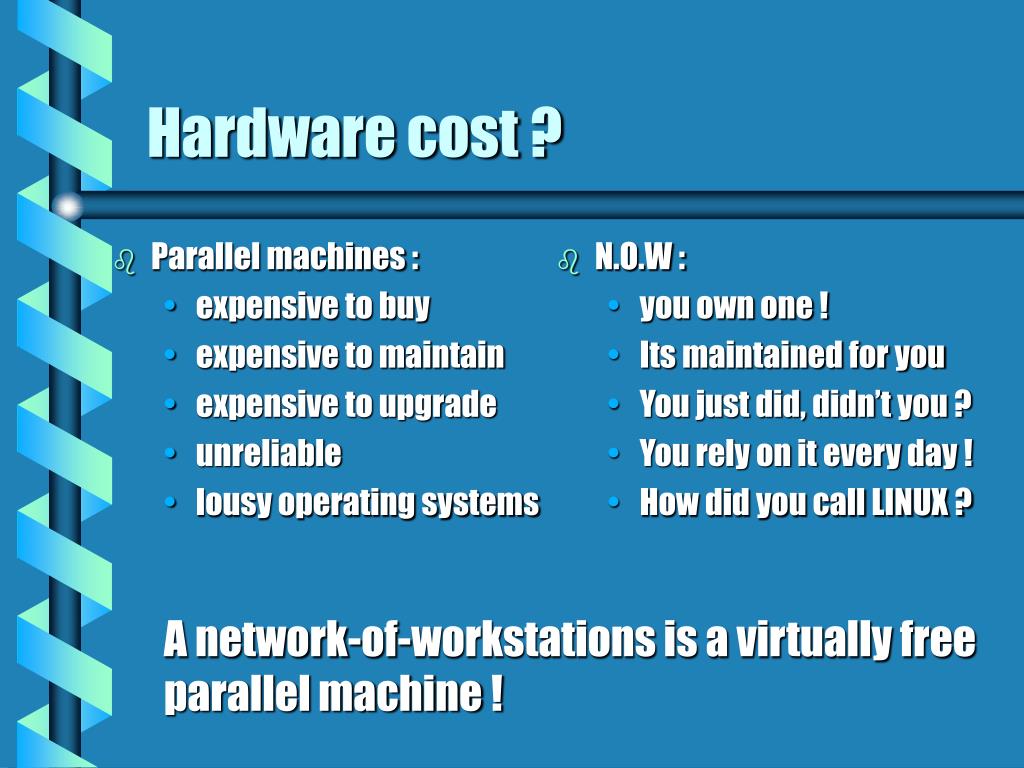 Hardware cost ?

Parallel machines :
- expensive to buy
- expensive to maintain
- expensive to upgrade
- unreliable
- lousy operating systems

N.O.W :
- you own one !
- Its maintained for you
- You just did, didn't you ?
- You rely on it every day !
- How did you call LINUX ?

A network-of-workstations is a virtually free parallel machine !